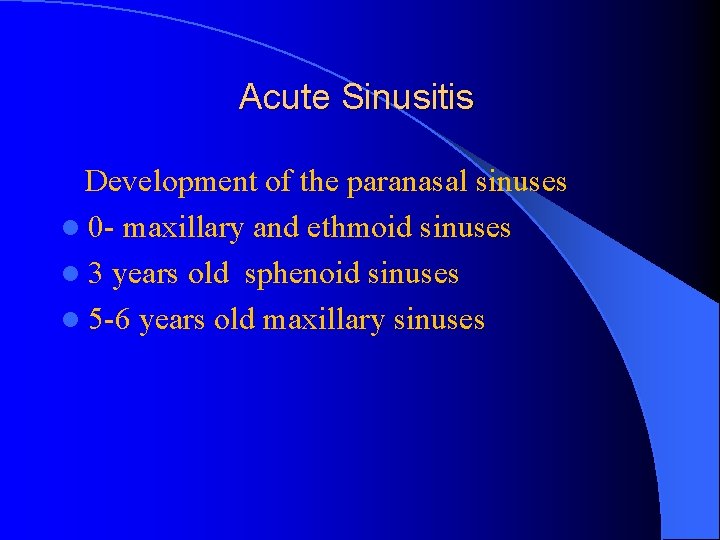 Acute Sinusitis

Development of the paranasal sinuses

- 0- maxillary and ethmoid sinuses
- 3 years old sphenoid sinuses
- 5-6 years old maxillary sinuses